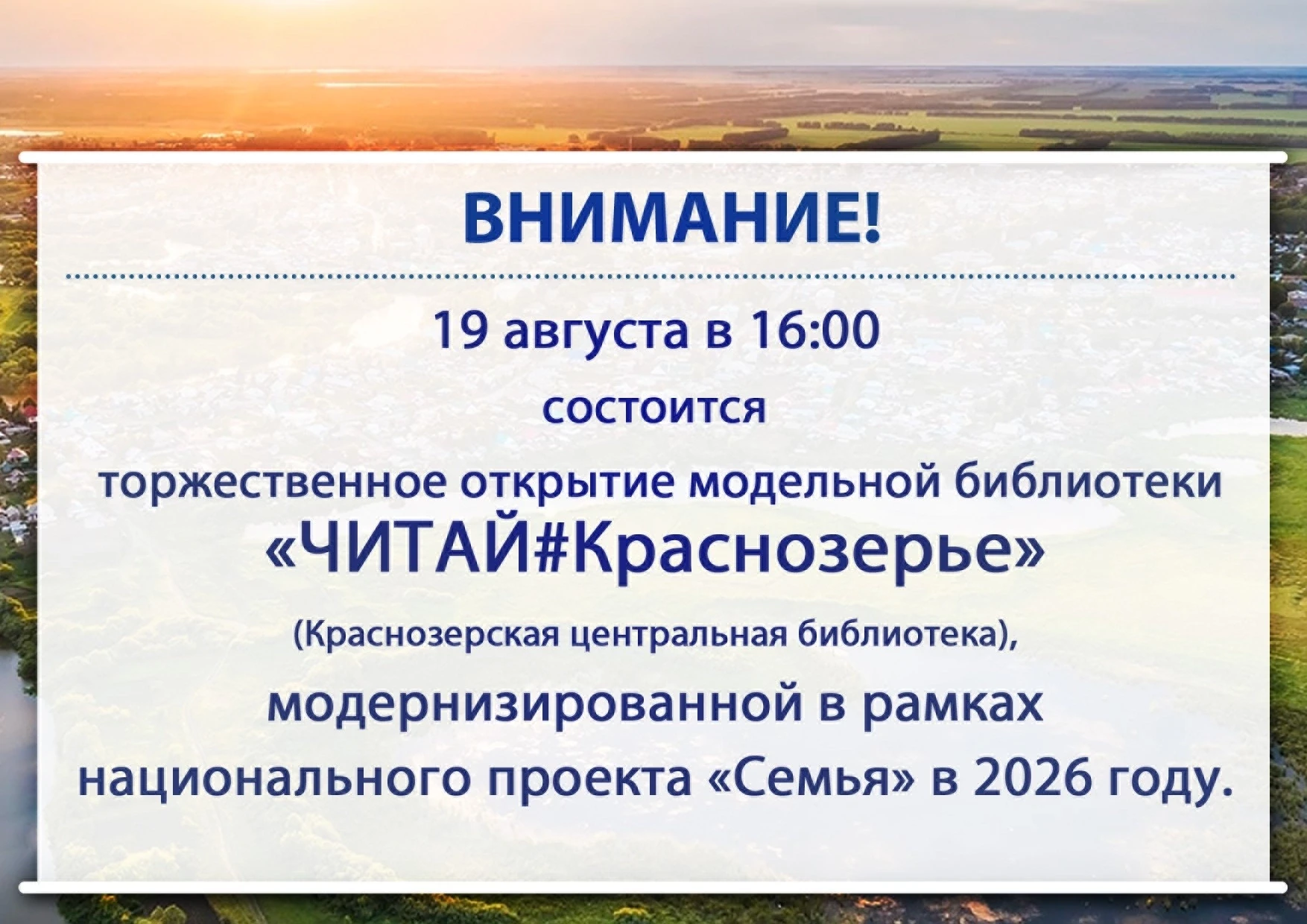 ВНИМАНИЕ!

19 августа в 16:00

состоится

торжественное открытие модельной библиотеки «ЧИТАЙ#Краснозерье»

(Краснозерская центральная библиотека),

модернизированной в рамках национального проекта «Семья» в 2026 году.